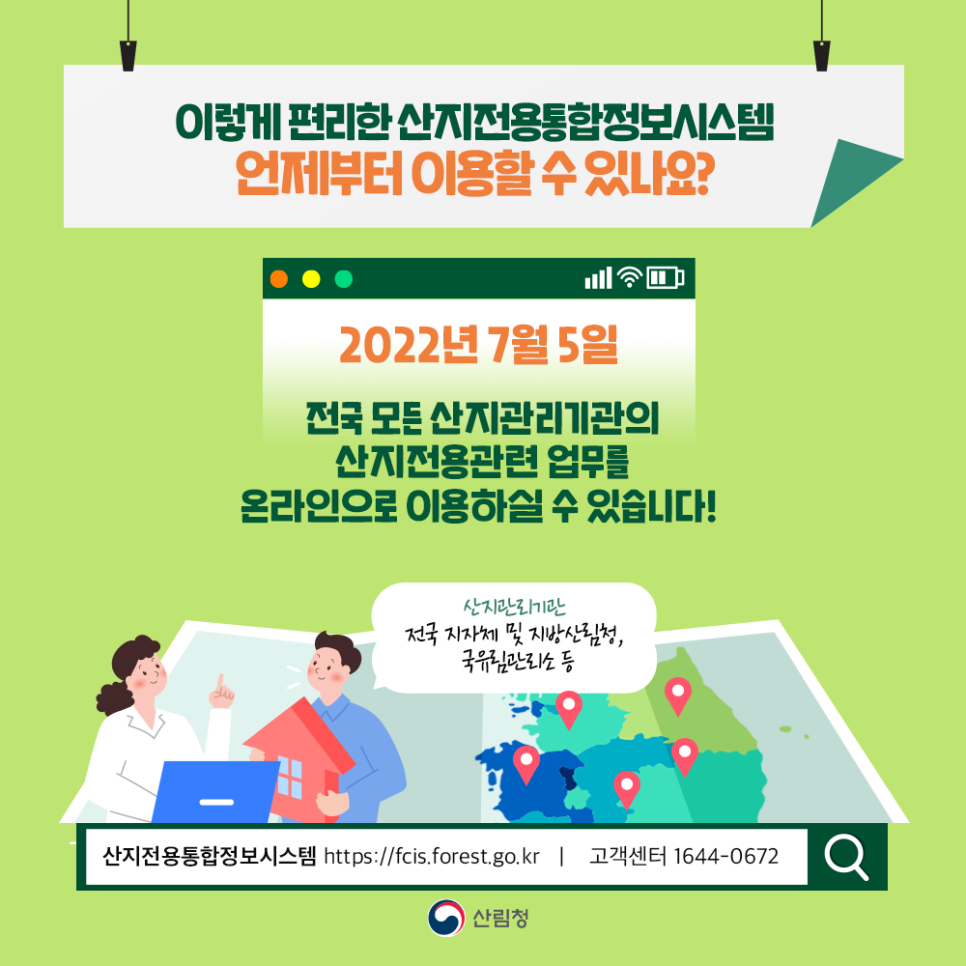 이렇게 편리한 산지전용통합정보시스템
언제부터 이용할 수 있나요?

2022년 7월 5일

전국 모든 산지관리기관의
산지전용관련 업무를
온라인으로 이용하실 수 있습니다!

산지관리기관
전국 지자체 및 지방산림청,
국유림관리소 등

산지전용통합정보시스템 https://fcis.forest.go.kr | 고객센터 1644-0672

산림청